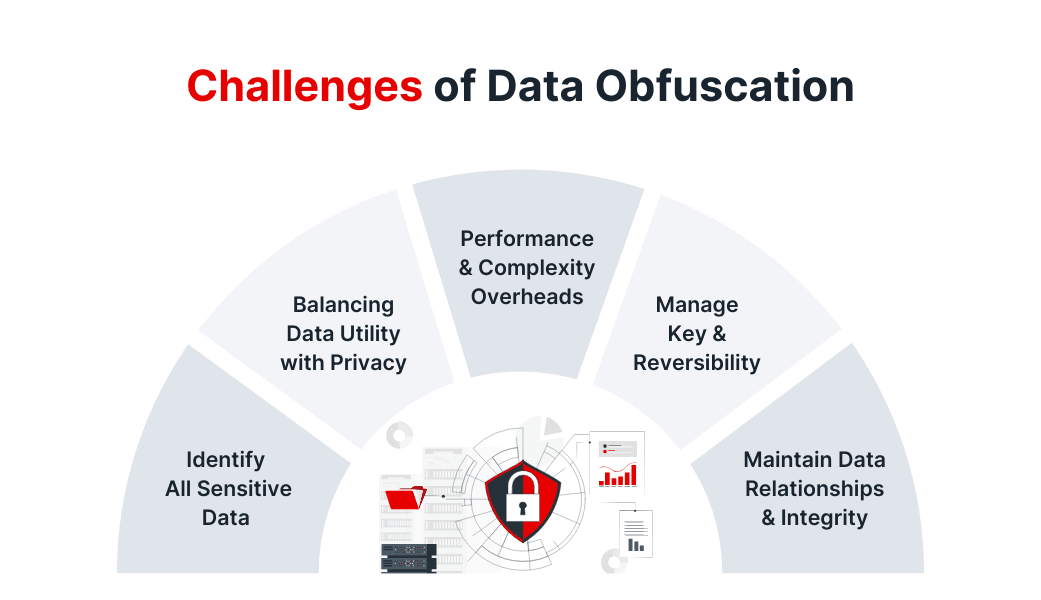 Challenges of Data Obfuscation

Identify All Sensitive Data

Balancing Data Utility with Privacy

Performance & Complexity Overheads

Manage Key & Reversibility

Maintain Data Relationships & Integrity